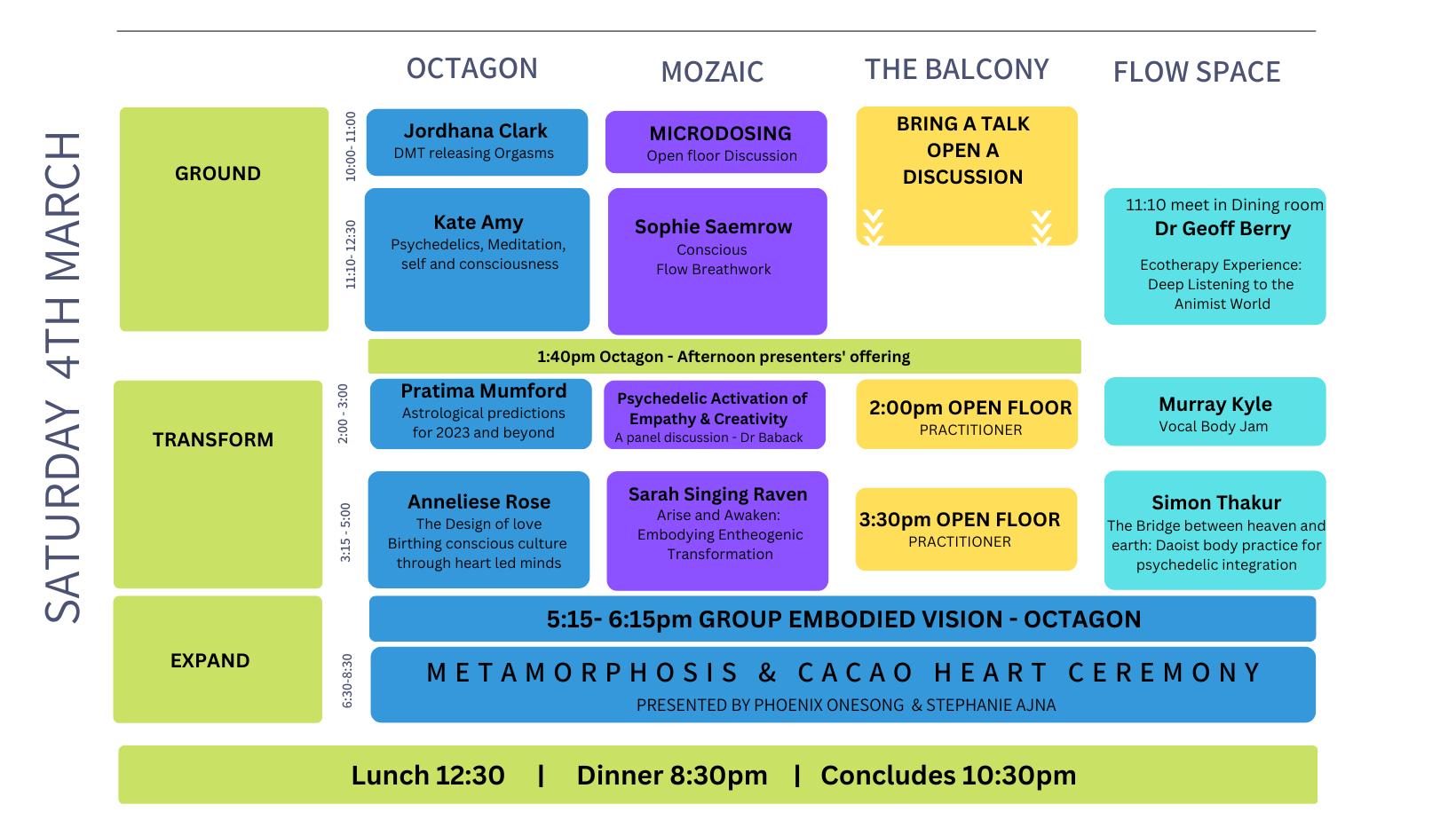 SATURDAY 4TH MARCH

OCTAGON

MOZAIC

THE BALCONY

FLOW SPACE

GROUND

10:00- 11:00

Jordhana Clark
DMT releasing Orgasms

MICRODOSING
Open floor Discussion

BRING A TALK
OPEN A
DISCUSSION

11:10- 12:30

Kate Amy
Psychedelics, Meditation, self and consciousness

Sophie Saemrow
Conscious
Flow Breathwork

11:10 meet in Dining room
Dr Geoff Berry
Ecotherapy Experience: Deep Listening to the Animist World

1:40pm Octagon - Afternoon presenters' offering

TRANSFORM

2:00 - 3:00

Pratima Mumford
Astrological predictions for 2023 and beyond

Psychedelic Activation of Empathy & Creativity
A panel discussion - Dr Baback

2:00pm OPEN FLOOR
PRACTITIONER

Murray Kyle
Vocal Body Jam

3:15 - 5:00

Anneliese Rose
The Design of love
Birthing conscious culture through heart led minds

Sarah Singing Raven
Arise and Awaken:
Embodying Entheogenic Transformation

3:30pm OPEN FLOOR
PRACTITIONER

Simon Thakur
The Bridge between heaven and earth: Daoist body practice for psychedelic integration

EXPAND

5:15- 6:15pm GROUP EMBODIED VISION - OCTAGON

6:30-8:30

METAMORPHOSIS & CACAO HEART CEREMONY
PRESENTED BY PHOENIX ONESONG & STEPHANIE AJNA

Lunch 12:30 | Dinner 8:30pm | Concludes 10:30pm